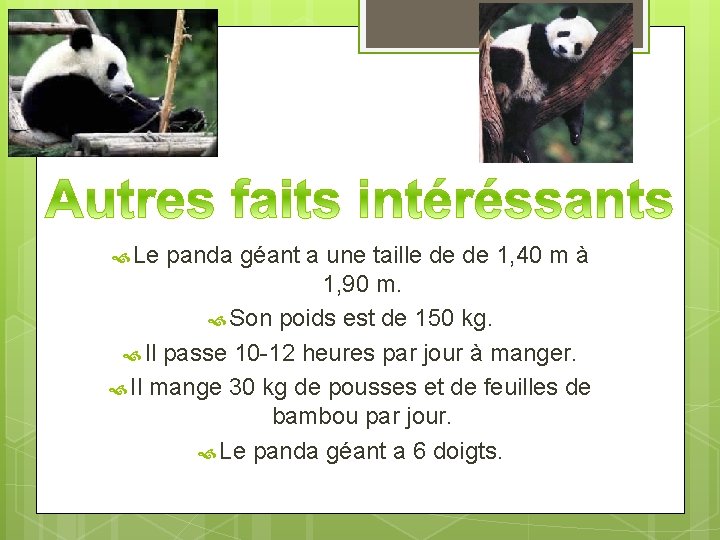 Autres faits intéréssants

Le panda géant a une taille de de 1,40 m à 1,90 m.

Son poids est de 150 kg.

Il passe 10-12 heures par jour à manger.

Il mange 30 kg de pousses et de feuilles de bambou par jour.

Le panda géant a 6 doigts.